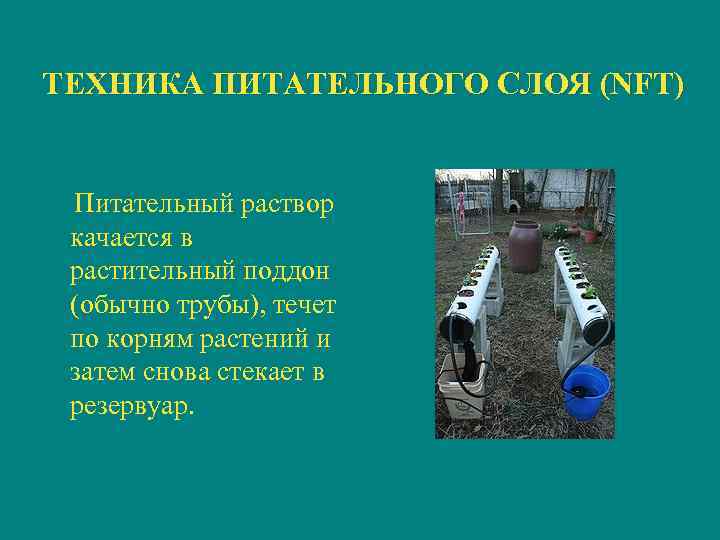 ТЕХНИКА ПИТАТЕЛЬНОГО СЛОЯ (NFT)

Питательный раствор качается в растительный поддон (обычно трубы), течет по корням растений и затем снова стекает в резервуар.